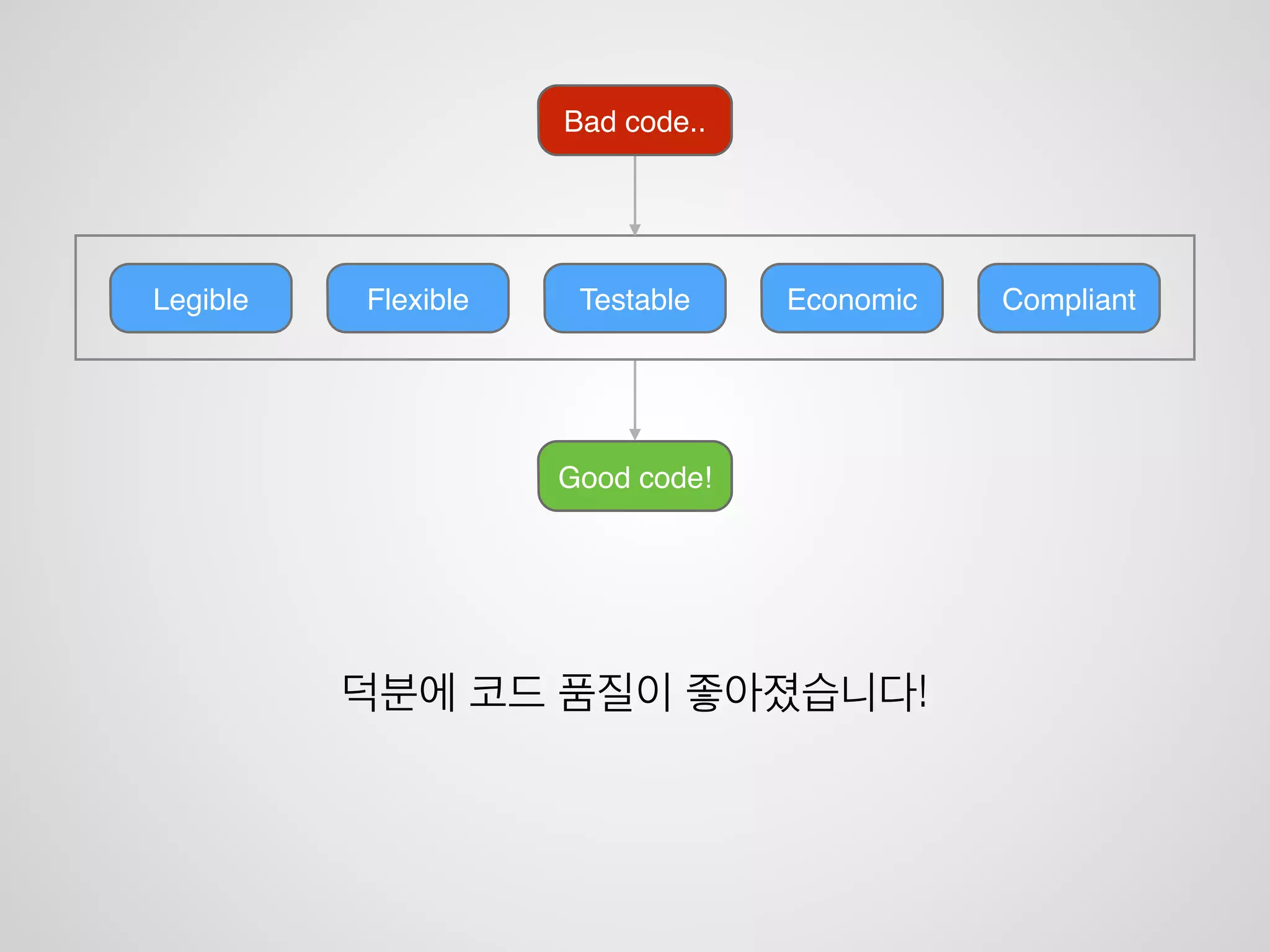 Bad code..

Legible

Flexible

Testable

Economic

Compliant

Good code!

덕분에 코드 품질이 좋아졌습니다!